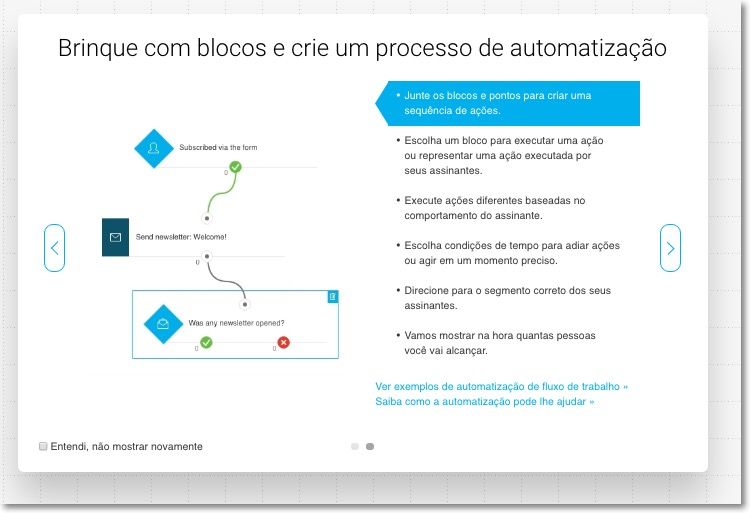 Brinque com blocos e crie um processo de automatização

Subscribed via the form

0

Send newsletter: Welcome!

0

Was any newsletter opened?

0

0

• Junte os blocos e pontos para criar uma sequência de ações.

• Escolha um bloco para executar uma ação ou representar uma ação executada por seus assinantes.

• Execute ações diferentes baseadas no comportamento do assinante.

• Escolha condições de tempo para adiar ações ou agir em um momento preciso.

• Direcione para o segmento correto dos seus assinantes.

• Vamos mostrar na hora quantas pessoas você vai alcançar.

Ver exemplos de automatização de fluxo de trabalho »
Saiba como a automatização pode lhe ajudar »

Entendi, não mostrar novamente